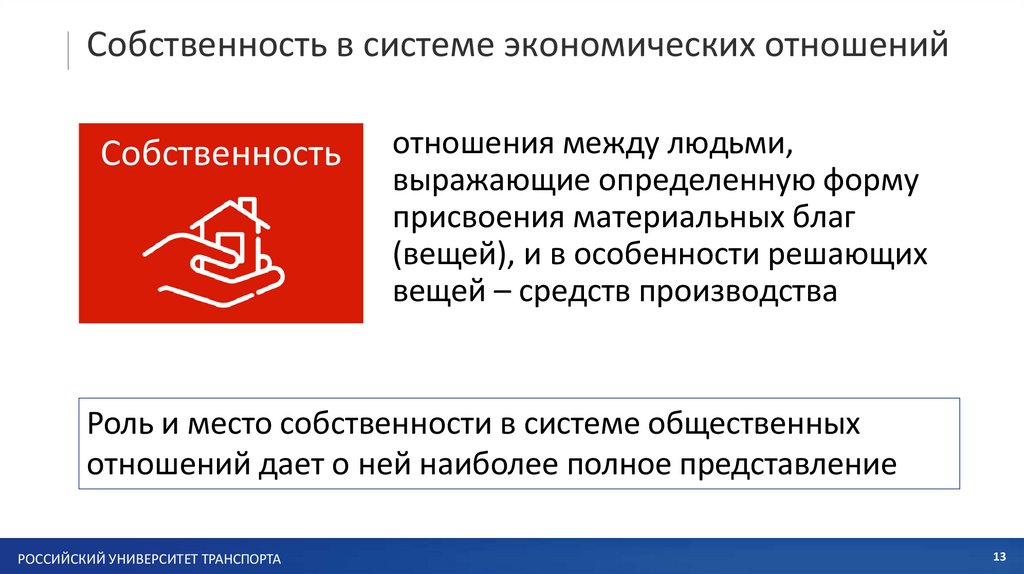 Собственность в системе экономических отношений

Собственность

отношения между людьми, выражающие определенную форму присвоения материальных благ (вещей), и в особенности решающих вещей – средств производства

Роль и место собственности в системе общественных отношений дает о ней наиболее полное представление

РОССИЙСКИЙ УНИВЕРСИТЕТ ТРАНСПОРТА

13